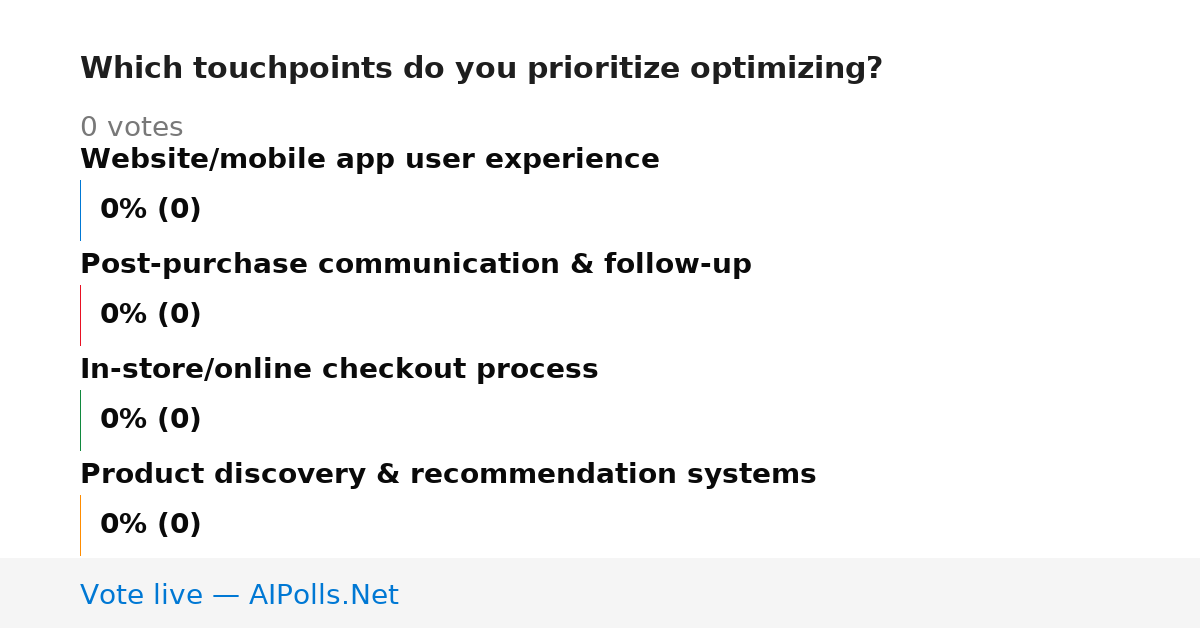 Which touchpoints do you prioritize optimizing?

0 votes

Website/mobile app user experience

0% (0)

Post-purchase communication & follow-up

0% (0)

In-store/online checkout process

0% (0)

Product discovery & recommendation systems

0% (0)

Vote live — AIPolls.Net